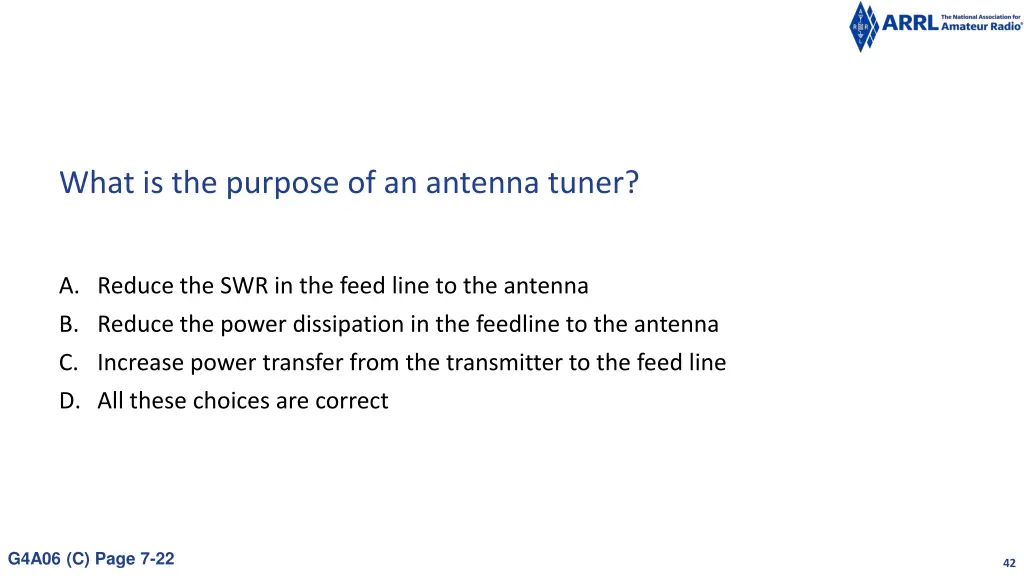 ARRL The National Association for Amateur Radio®

What is the purpose of an antenna tuner?

A. Reduce the SWR in the feed line to the antenna
B. Reduce the power dissipation in the feedline to the antenna
C. Increase power transfer from the transmitter to the feed line
D. All these choices are correct

G4A06 (C) Page 7-22

42